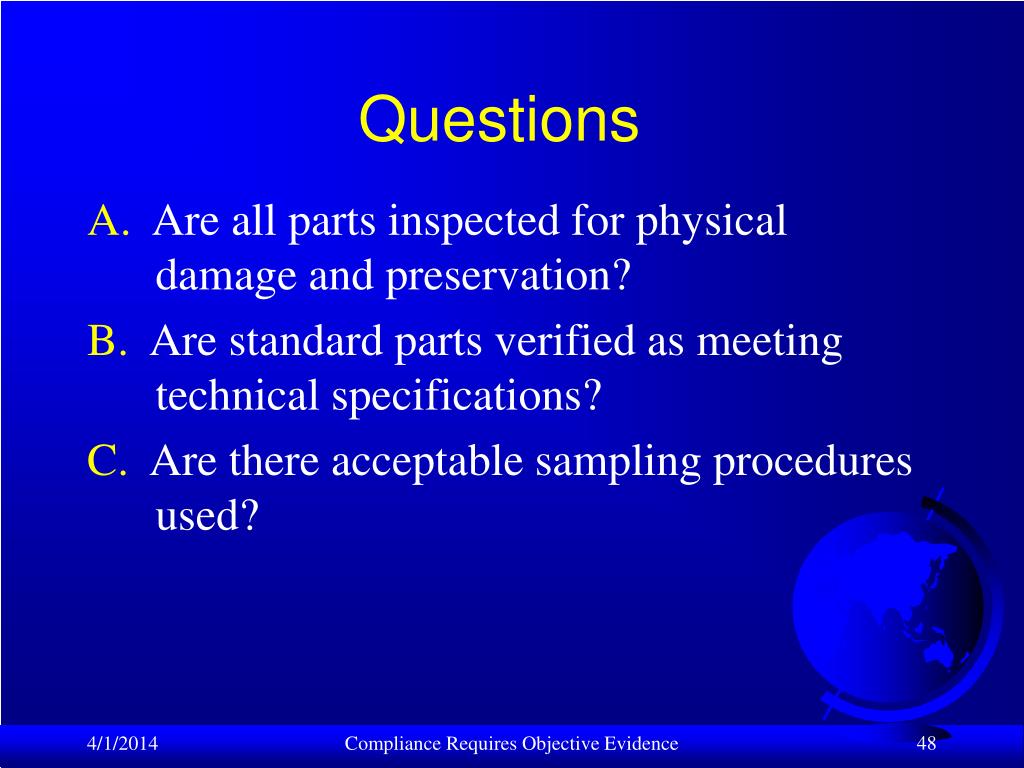 Questions

A. Are all parts inspected for physical damage and preservation?

B. Are standard parts verified as meeting technical specifications?

C. Are there acceptable sampling procedures used?

4/1/2014

Compliance Requires Objective Evidence

48